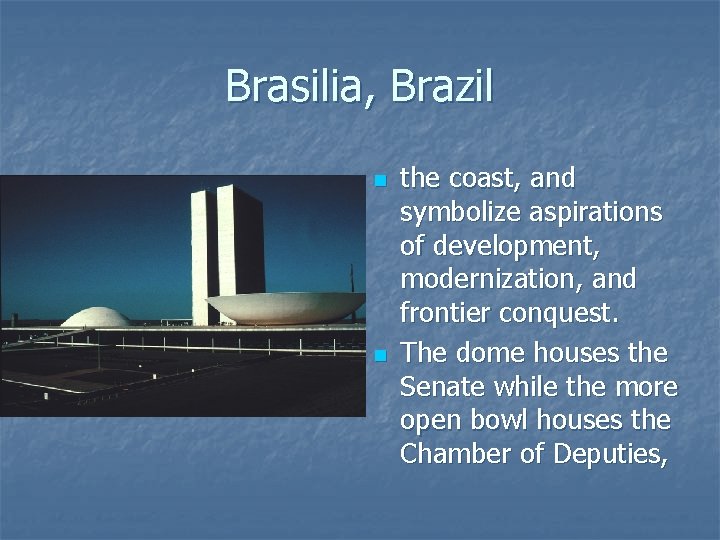 Brasilia, Brazil

- the coast, and symbolize aspirations of development, modernization, and frontier conquest.
- The dome houses the Senate while the more open bowl houses the Chamber of Deputies,